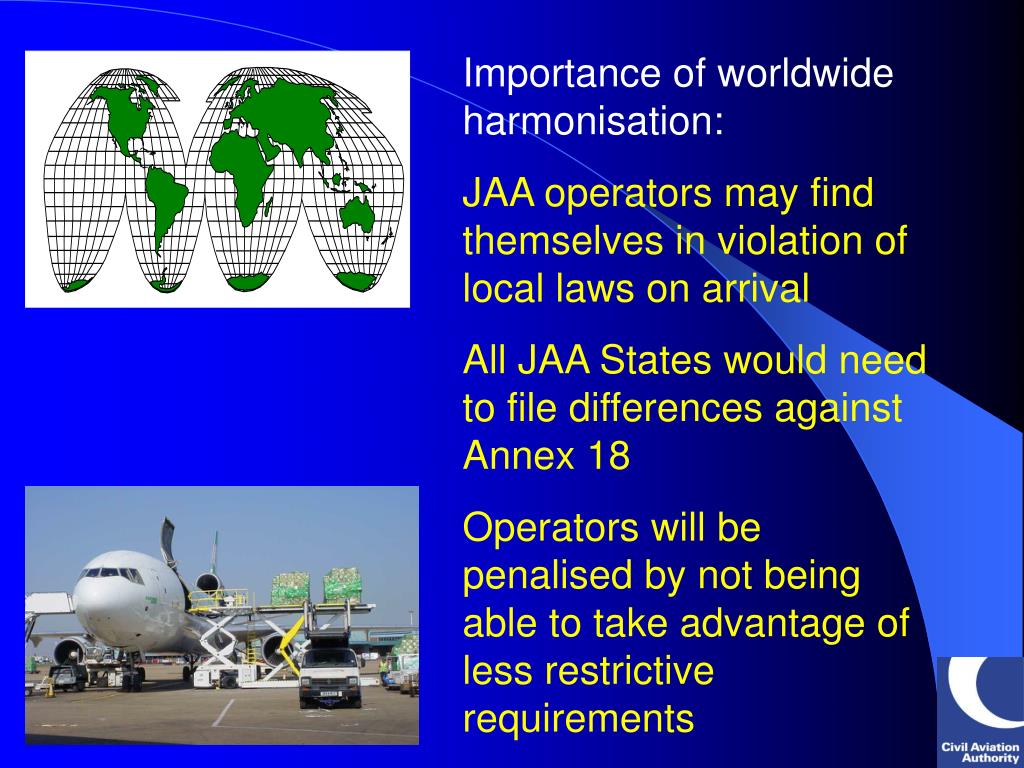 Importance of worldwide harmonisation:

JAA operators may find themselves in violation of local laws on arrival

All JAA States would need to file differences against Annex 18

Operators will be penalised by not being able to take advantage of less restrictive requirements

Civil Aviation Authority